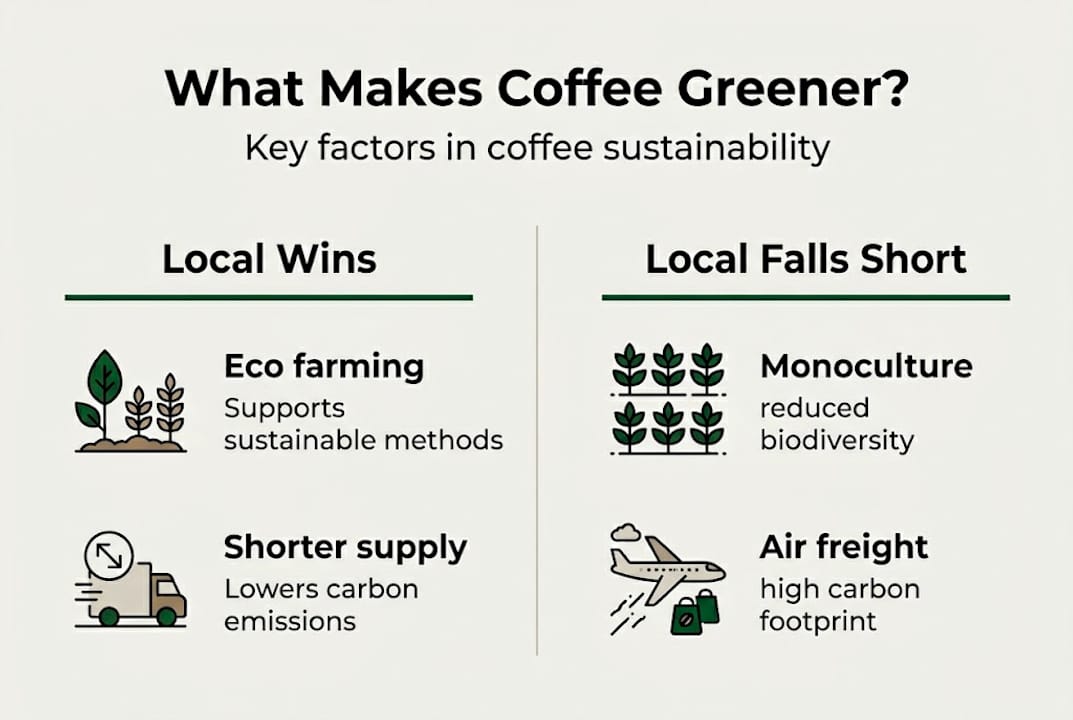 What Makes Coffee Greener?
Key factors in coffee sustainability

Local Wins

Eco farming
Supports sustainable methods

Shorter supply
Lowers carbon emissions

Local Falls Short

Monoculture
reduced biodiversity

Air freight
high carbon footprint